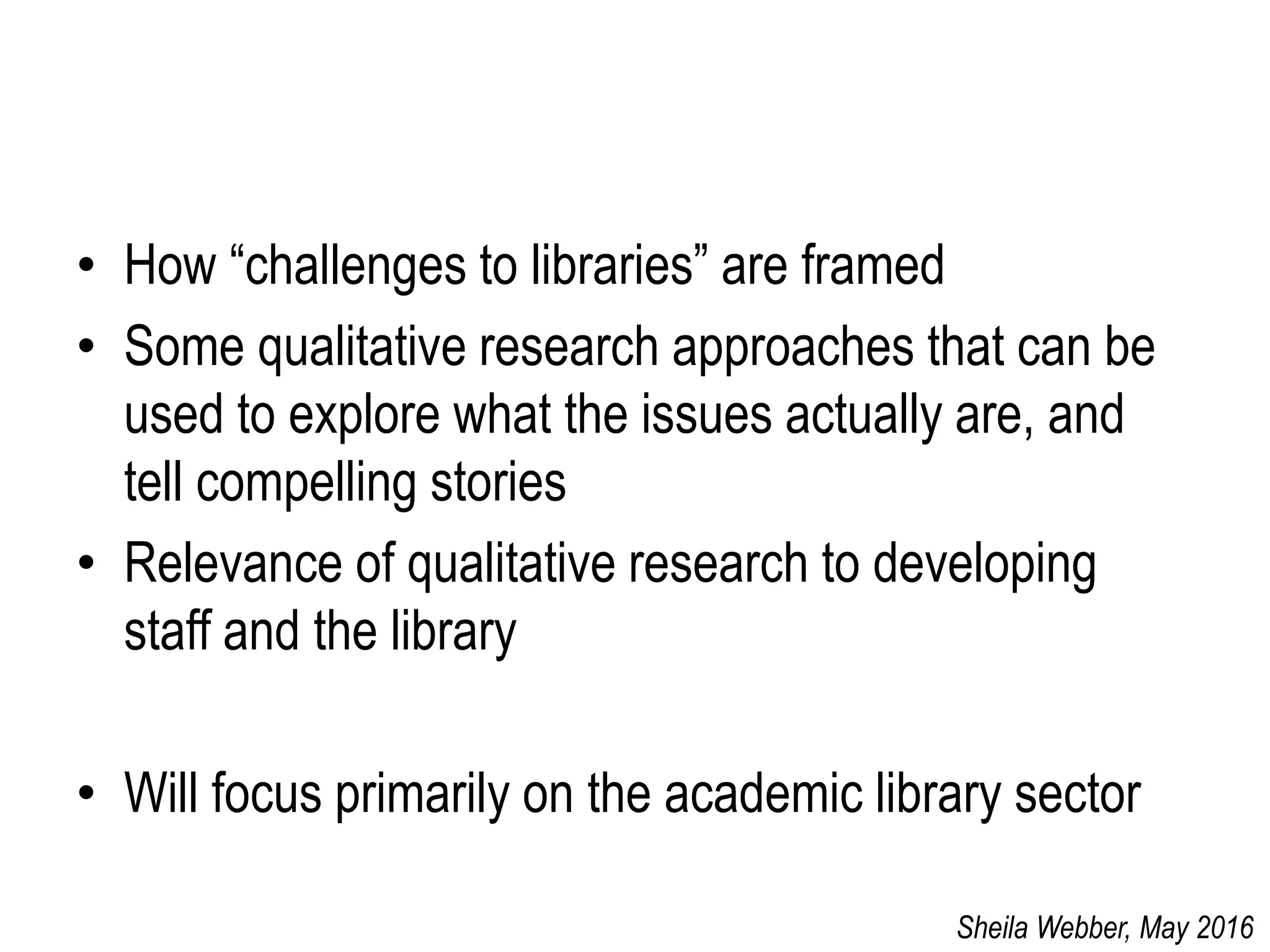 • How “challenges to libraries” are framed
• Some qualitative research approaches that can be used to explore what the issues actually are, and tell compelling stories
• Relevance of qualitative research to developing staff and the library

• Will focus primarily on the academic library sector

Sheila Webber, May 2016